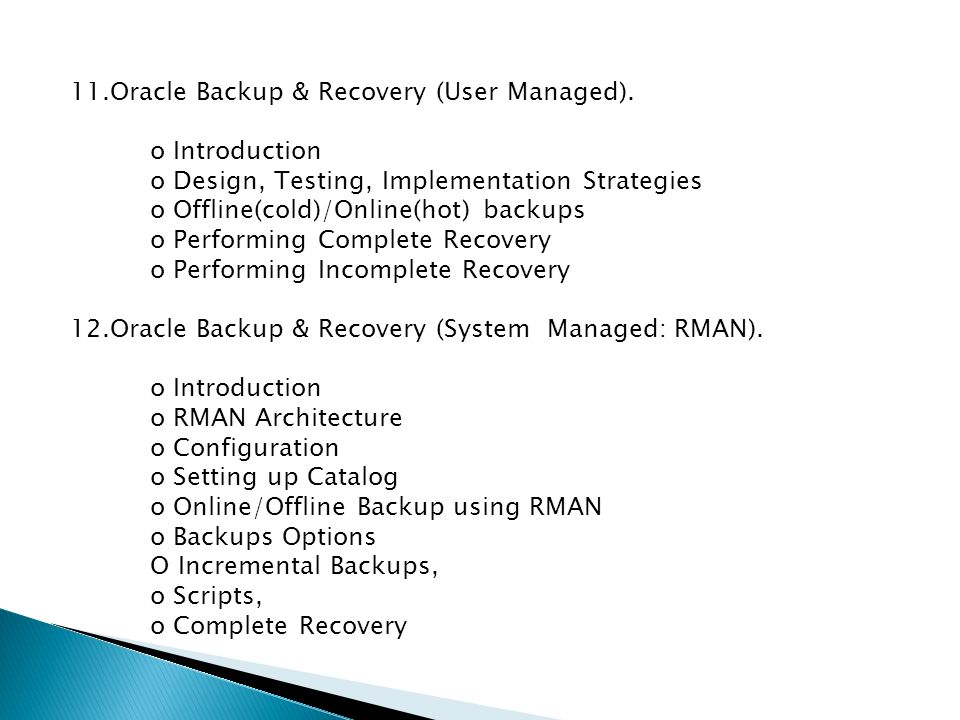 11.Oracle Backup & Recovery (User Managed).

o Introduction
o Design, Testing, Implementation Strategies
o Offline(cold)/Online(hot) backups
o Performing Complete Recovery
o Performing Incomplete Recovery

12.Oracle Backup & Recovery (System Managed: RMAN).

o Introduction
o RMAN Architecture
o Configuration
o Setting up Catalog
o Online/Offline Backup using RMAN
o Backups Options
O Incremental Backups,
o Scripts,
o Complete Recovery